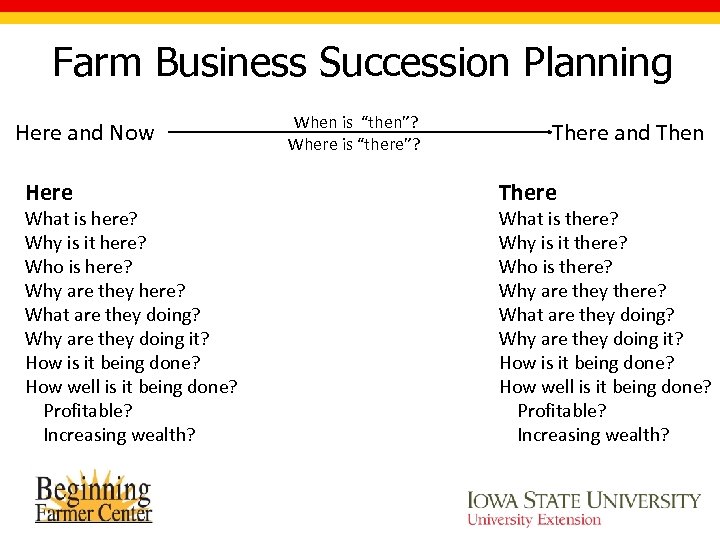 Farm Business Succession Planning

Here and Now

When is "then"?
Where is "there"?

There and Then

Here
What is here?
Why is it here?
Who is here?
Why are they here?
What are they doing?
Why are they doing it?
How is it being done?
How well is it being done?
Profitable?
Increasing wealth?

There
What is there?
Why is it there?
Who is there?
Why are they there?
What are they doing?
Why are they doing it?
How is it being done?
How well is it being done?
Profitable?
Increasing wealth?

Beginning Farmer Center

IOWA STATE UNIVERSITY
University Extension